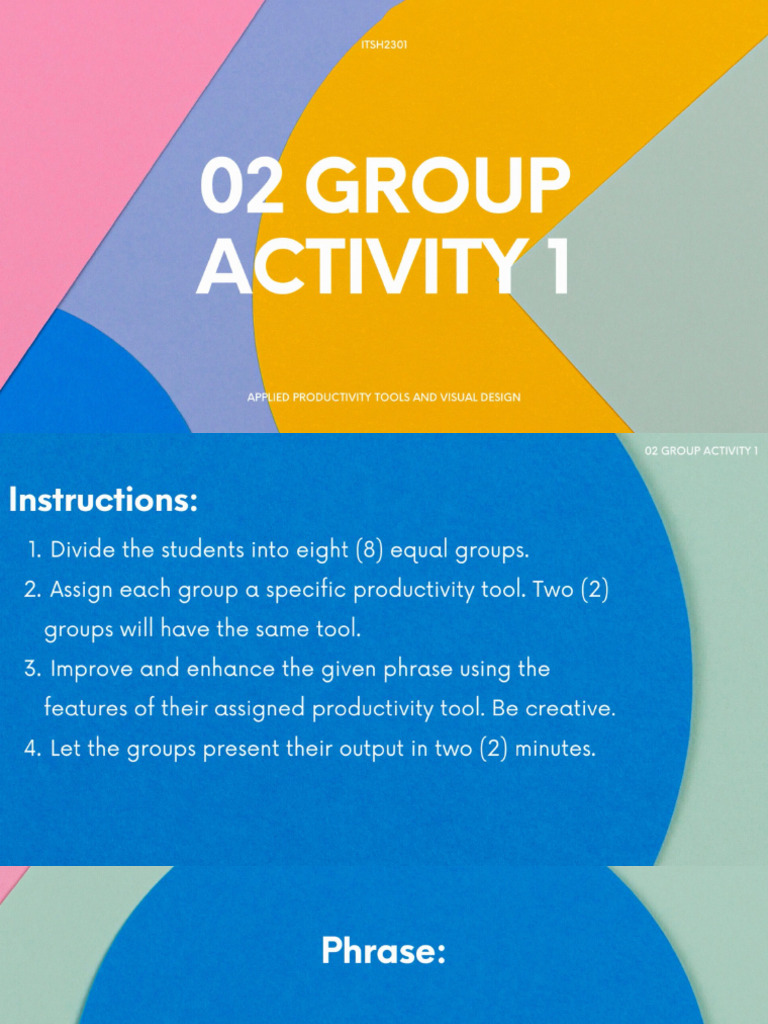 ITSH2301

02 GROUP ACTIVITY 1

APPLIED PRODUCTIVITY TOOLS AND VISUAL DESIGN

02 GROUP ACTIVITY 1

Instructions:

1. Divide the students into eight (8) equal groups.
2. Assign each group a specific productivity tool. Two (2) groups will have the same tool.
3. Improve and enhance the given phrase using the features of their assigned productivity tool. Be creative.
4. Let the groups present their output in two (2) minutes.

Phrase: